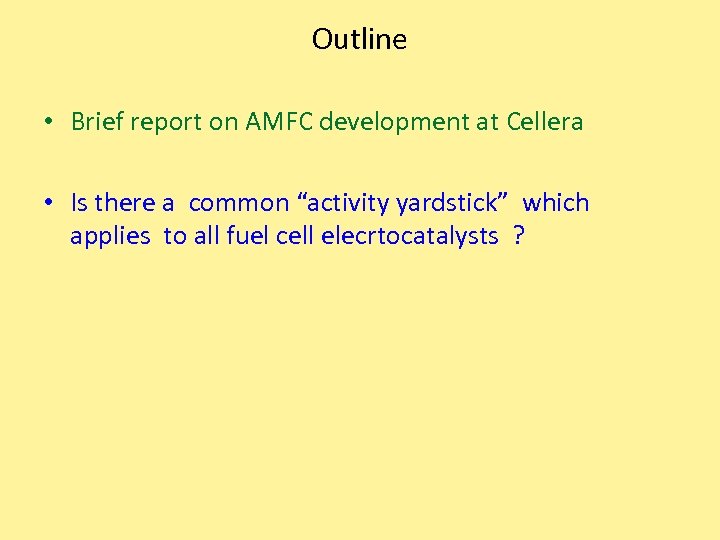 Outline

• Brief report on AMFC development at Cellera

• Is there a common “activity yardstick” which applies to all fuel cell elecrtocatalysts ?